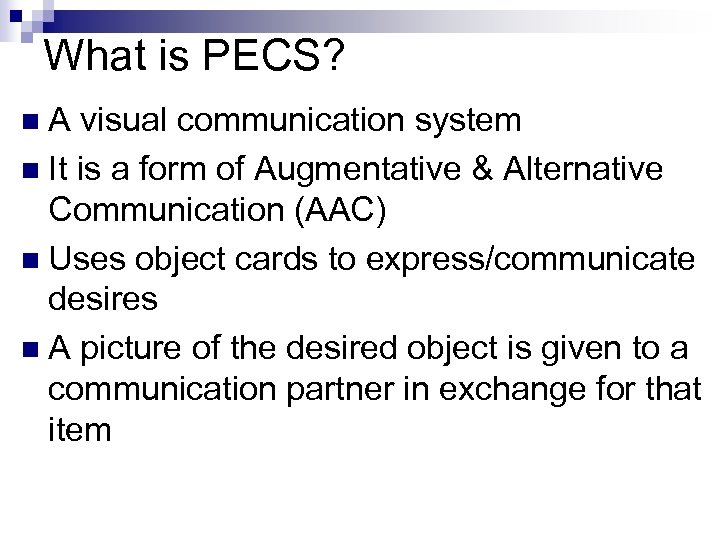 What is PECS?

- A visual communication system
- It is a form of Augmentative & Alternative Communication (AAC)
- Uses object cards to express/communicate desires
- A picture of the desired object is given to a communication partner in exchange for that item